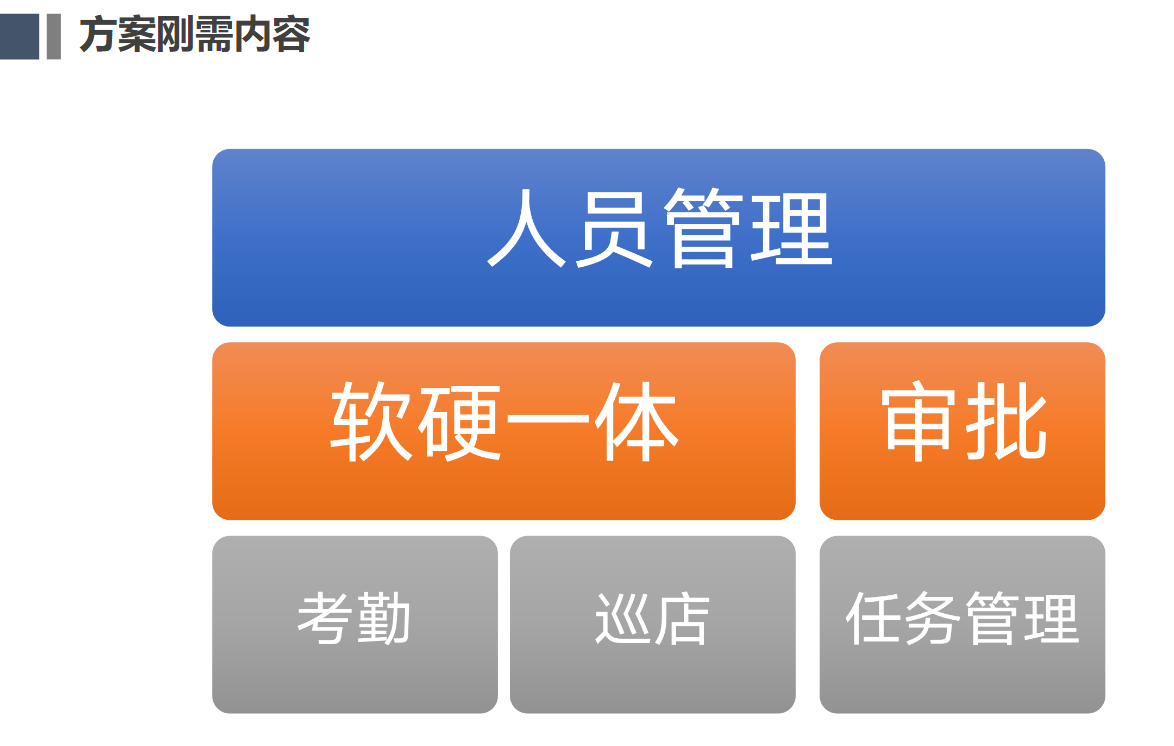 方案刚需内容

人员管理

软硬一体

审批

考勤

巡店

任务管理